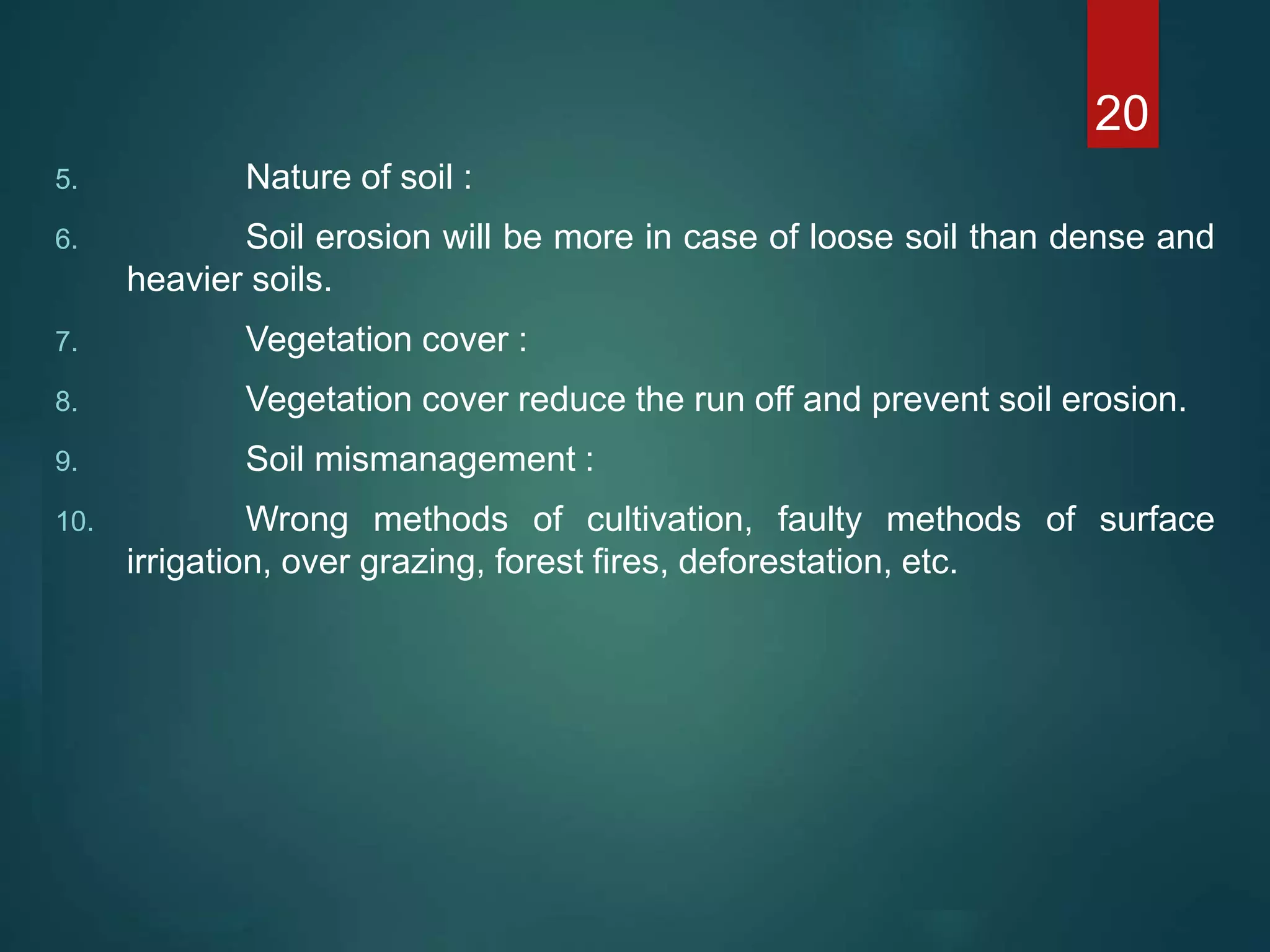 20

5. Nature of soil :

6. Soil erosion will be more in case of loose soil than dense and heavier soils.

7. Vegetation cover :

8. Vegetation cover reduce the run off and prevent soil erosion.

9. Soil mismanagement :

10. Wrong methods of cultivation, faulty methods of surface irrigation, over grazing, forest fires, deforestation, etc.